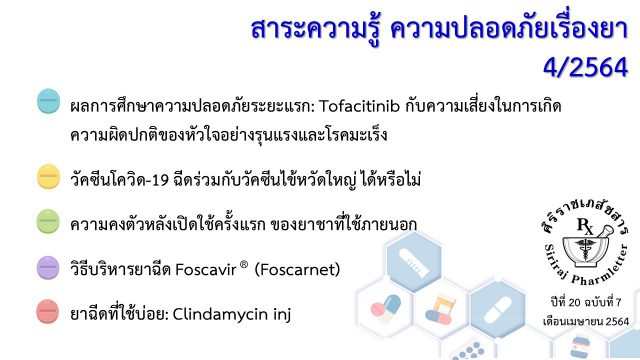 สาระความรู้ ความปลอดภัยเรื่องยา 4/2564

ผลการศึกษาความปลอดภัยระยะแรก: Tofacitinib กับความเสี่ยงในการเกิดความผิดปกติของหัวใจอย่างรุนแรงและโรคมะเร็ง

วัคซีนโควิด-19 ฉีดร่วมกับวัคซีนไข้หวัดใหญ่ ได้หรือไม่

ความคงตัวหลังเปิดใช้ครั้งแรก ของยาชาที่ใช้ภายนอก

วิธีบริหารยาฉีด Foscavir ® (Foscarnet)

ยาฉีดที่ใช้บ่อย: Clindamycin inj

ศิริราชเภสัชสาร
Rx
Siriraj Pharmletter

ปีที่ 20 ฉบับที่ 7
เดือนเมษายน 2564